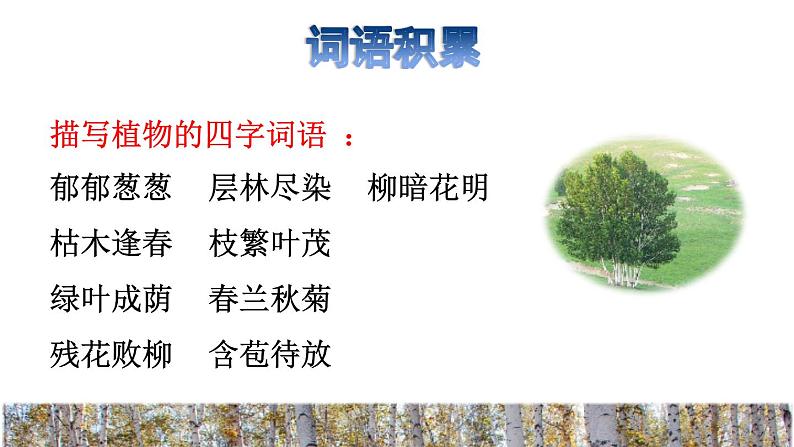 词语积累

描写植物的四字词语 ：

郁郁葱葱　层林尽染　柳暗花明

枯木逢春　枝繁叶茂

绿叶成荫　春兰秋菊

残花败柳　含苞待放